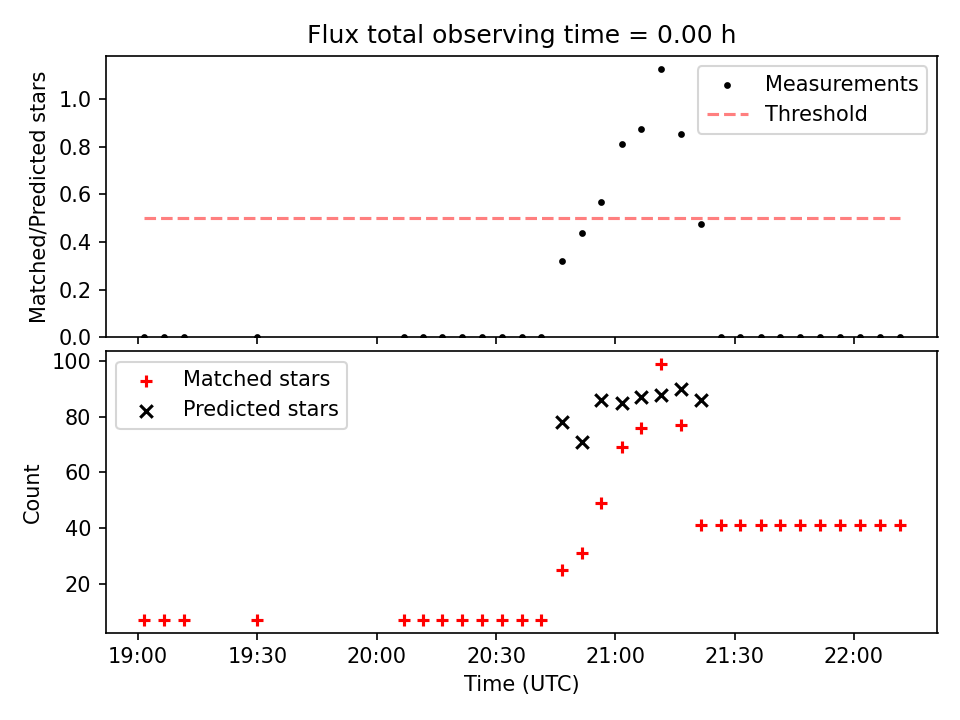 Flux total observing time = 0.00 h

Matched/Predicted stars

1.0
0.8
0.6
0.4
0.2
0.0

Measurements
Threshold

Count

100
80
60
40
20

Matched stars
Predicted stars

19:00
19:30
20:00
20:30
21:00
21:30
22:00

Time (UTC)